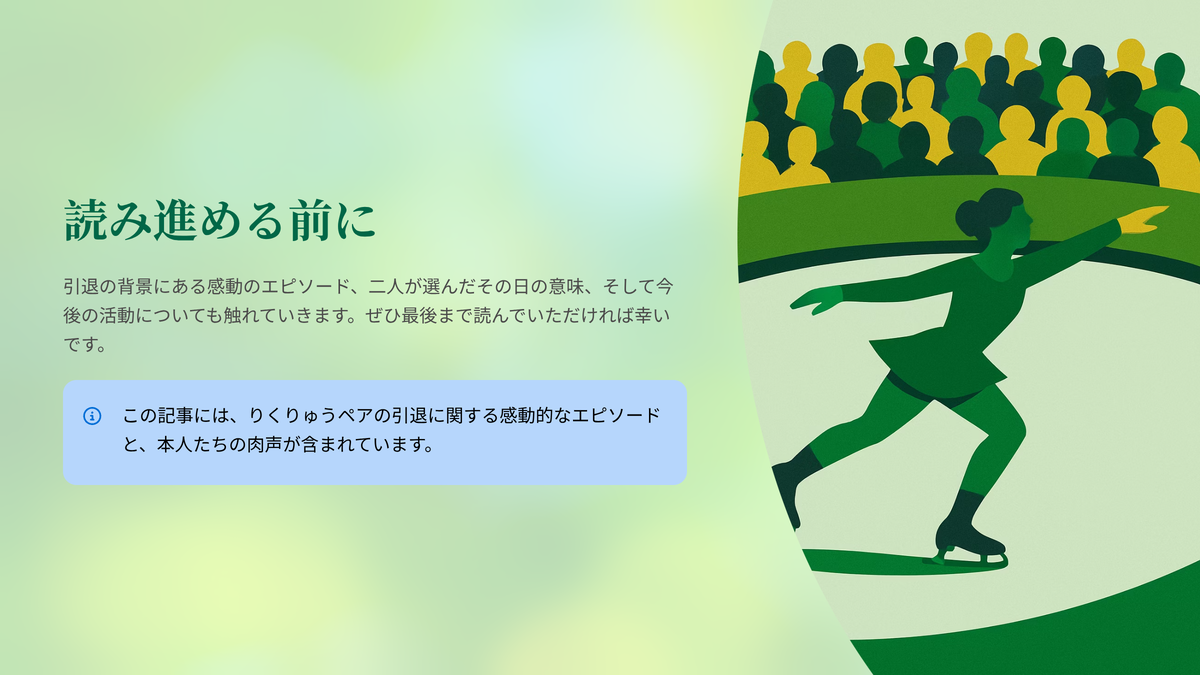 読み進める前に

引退の背景にある感動のエピソード、二人が選んだその日の意味、そして今後の活動についても触れていきます。ぜひ最後まで読んでいただければ幸いです。

この記事には、りくりゅうペアの引退に関する感動的なエピソードと、本人たちの肉声が含まれています。